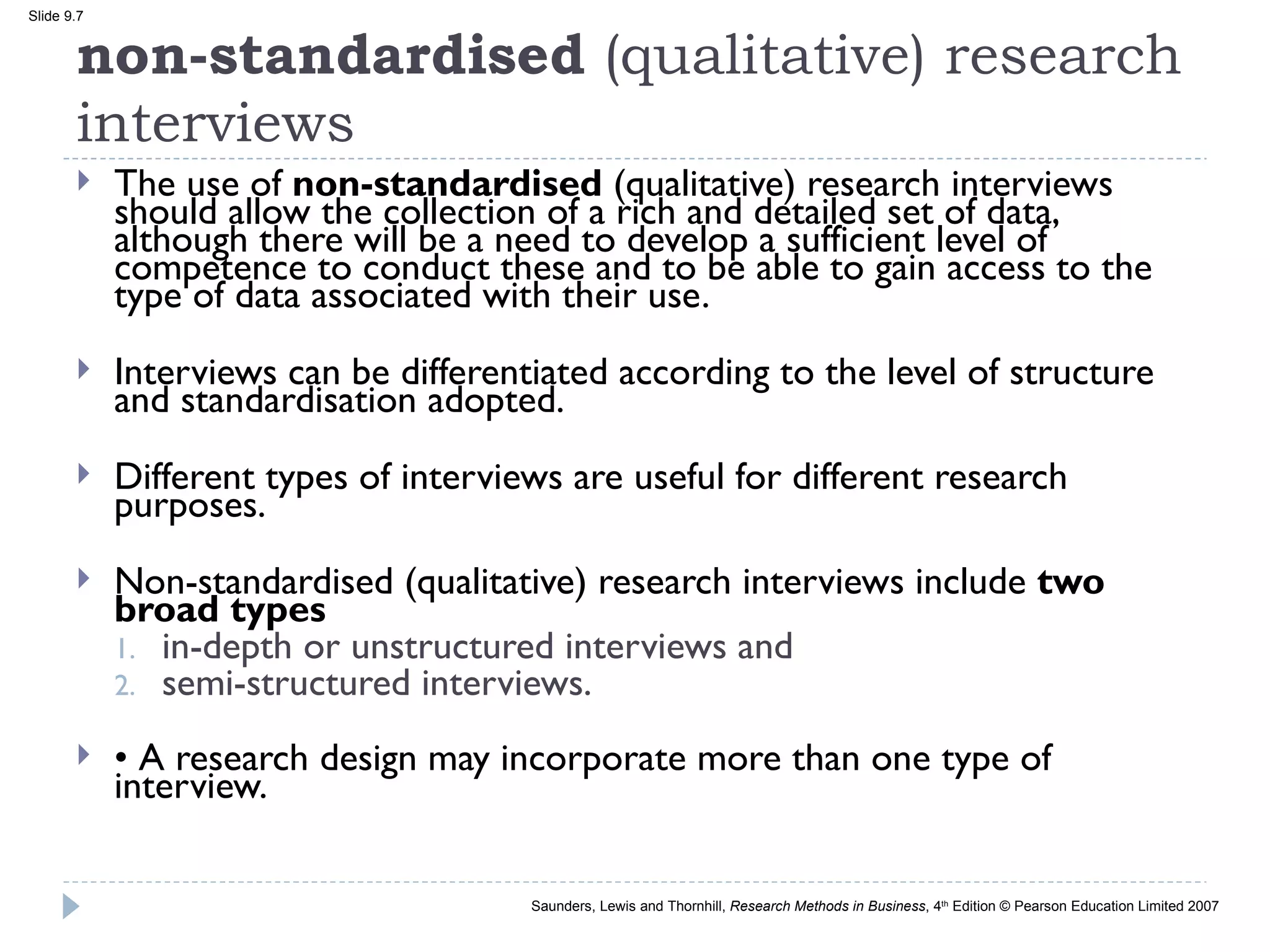 Slide 9.7

non-standardised (qualitative) research interviews

The use of non-standardised (qualitative) research interviews should allow the collection of a rich and detailed set of data, although there will be a need to develop a sufficient level of competence to conduct these and to be able to gain access to the type of data associated with their use.

Interviews can be differentiated according to the level of structure and standardisation adopted.

Different types of interviews are useful for different research purposes.

Non-standardised (qualitative) research interviews include two broad types
1. in-depth or unstructured interviews and
2. semi-structured interviews.

• A research design may incorporate more than one type of interview.

Saunders, Lewis and Thornhill, Research Methods in Business, 4th Edition © Pearson Education Limited 2007